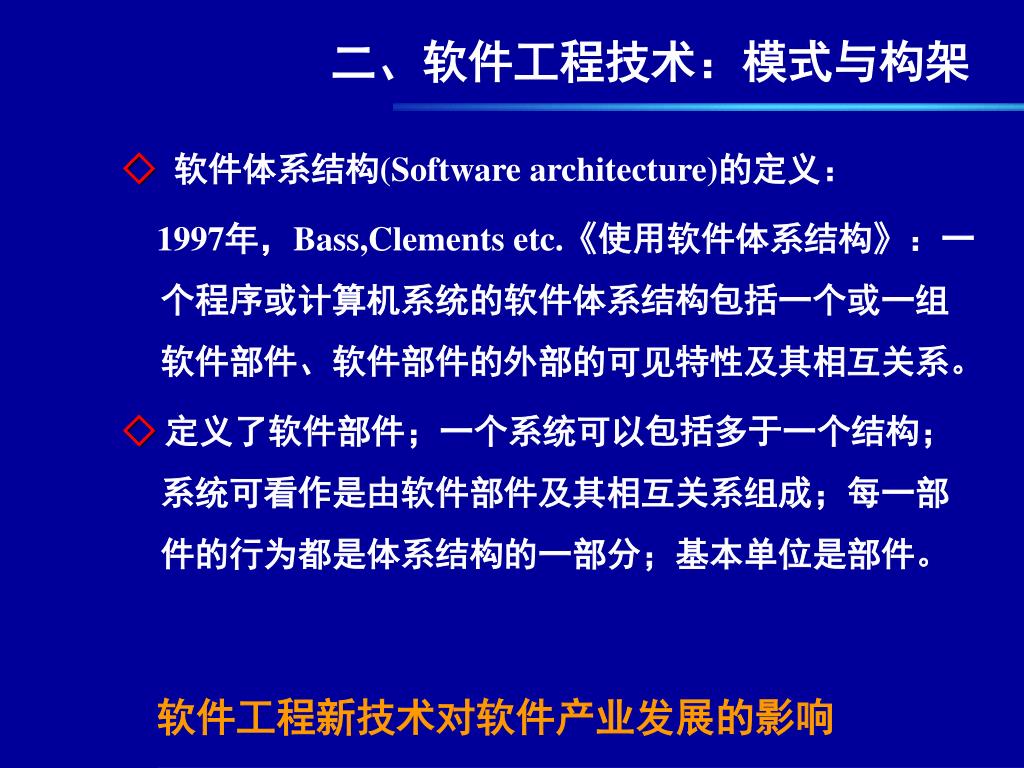 二、软件工程技术：模式与构架

◇ 软件体系结构(Software architecture)的定义：

1997年，Bass,Clements etc.《使用软件体系结构》：一个程序或计算机系统的软件体系结构包括一个或一组软件部件、软件部件的外部的可见特性及其相互关系。

◇ 定义了软件部件；一个系统可以包括多于一个结构；系统可看作是由软件部件及其相互关系组成；每一部件的行为都是体系结构的一部分；基本单位是部件。

软件工程新技术对软件产业发展的影响